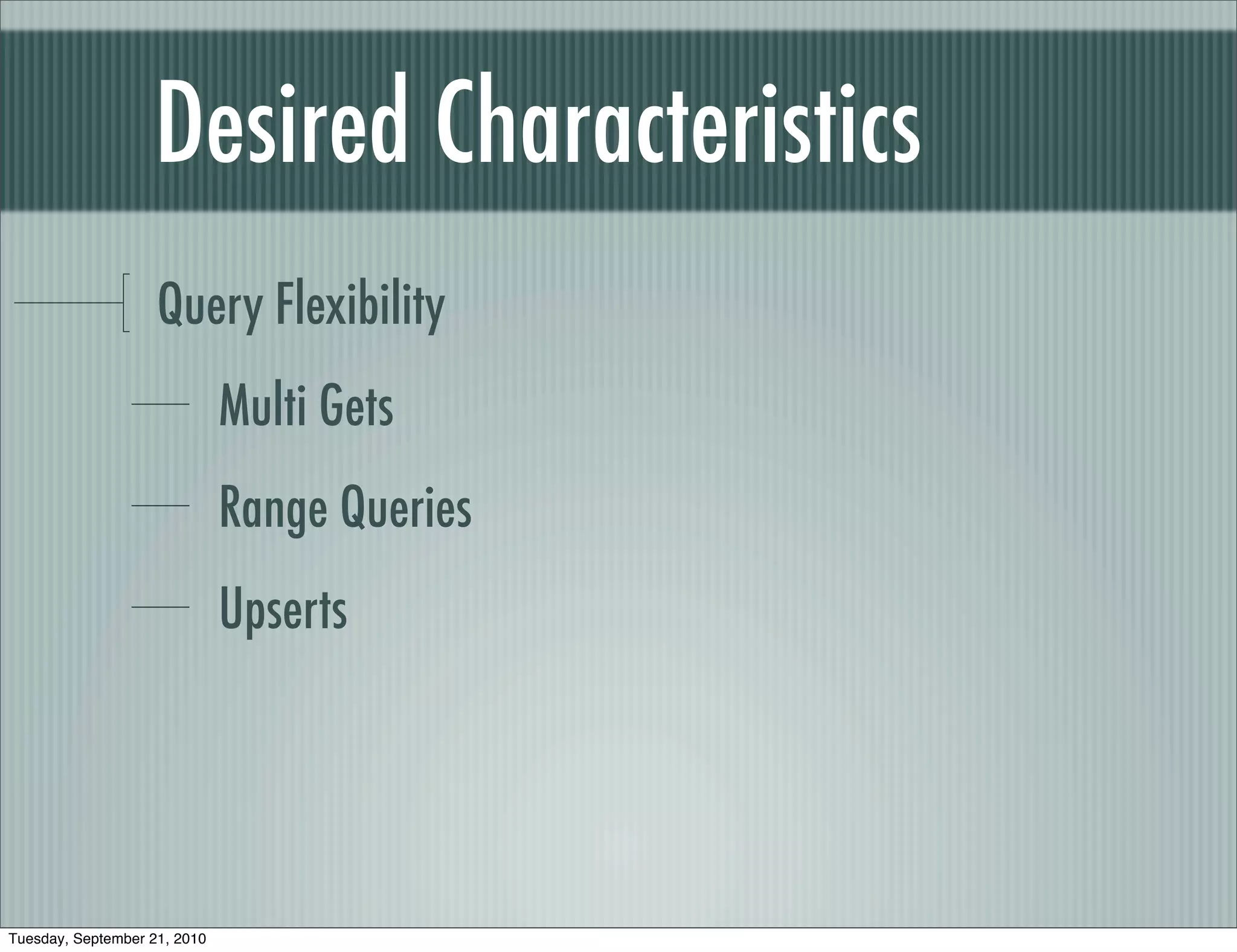 Desired Characteristics

Query Flexibility

Multi Gets

Range Queries

Upserts

Tuesday, September 21, 2010